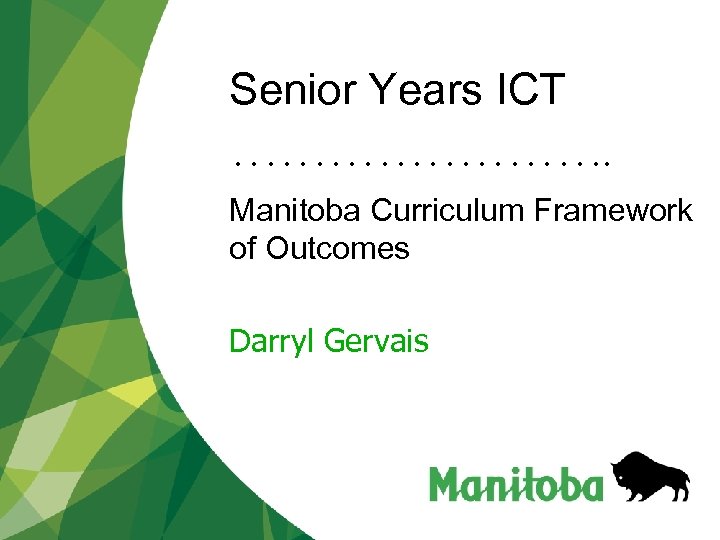 Senior Years ICT

Manitoba Curriculum Framework of Outcomes

Darryl Gervais

Manitoba